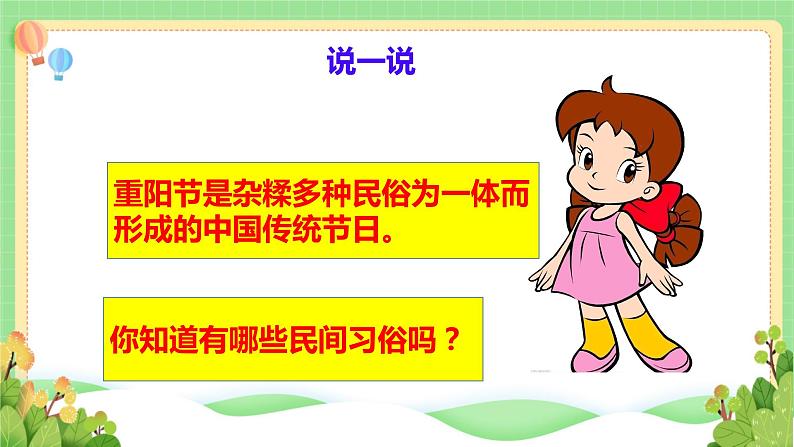 说一说

重阳节是杂糅多种民俗为一体而形成的中国传统节日。

你知道有哪些民间习俗吗？